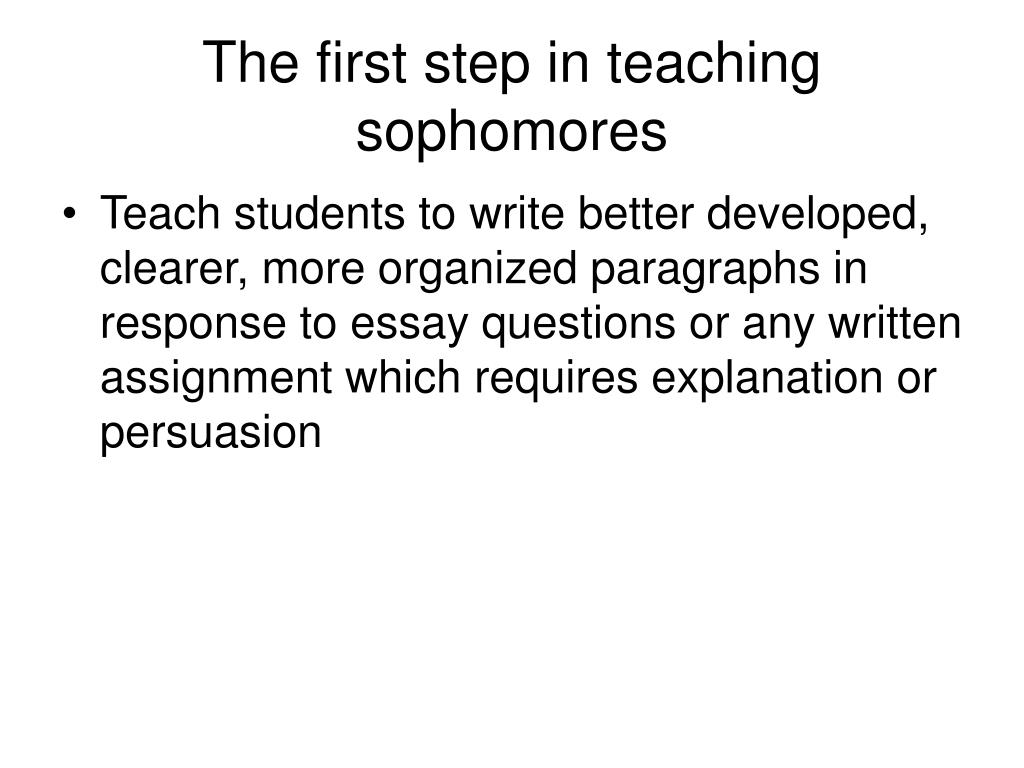 The first step in teaching sophomores

• Teach students to write better developed, clearer, more organized paragraphs in response to essay questions or any written assignment which requires explanation or persuasion